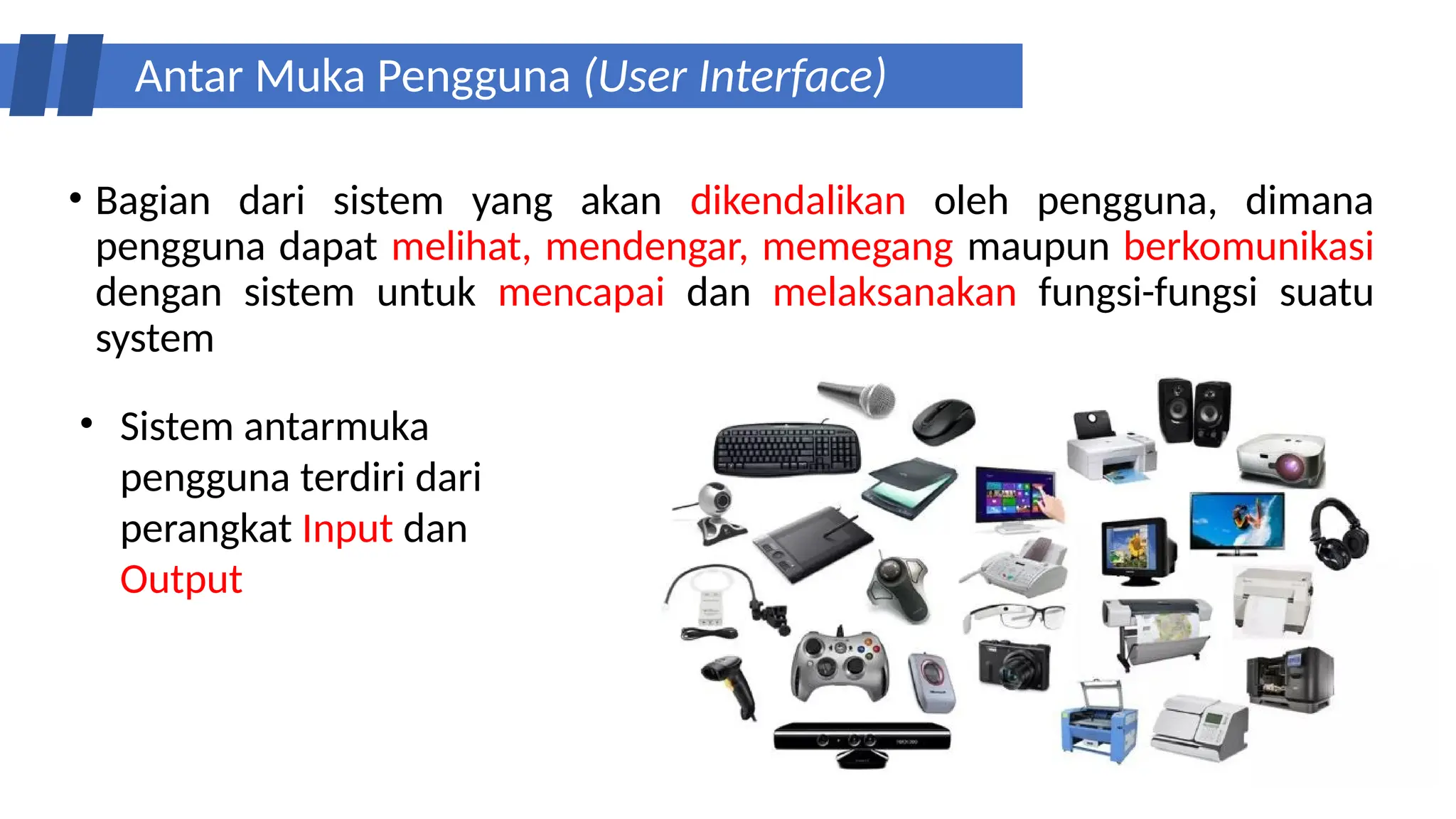 Antar Muka Pengguna (User Interface)

• Bagian dari sistem yang akan dikendalikan oleh pengguna, dimana pengguna dapat melihat, mendengar, memegang maupun berkomunikasi dengan sistem untuk mencapai dan melaksanakan fungsi-fungsi suatu system

• Sistem antarmuka pengguna terdiri dari perangkat Input dan Output